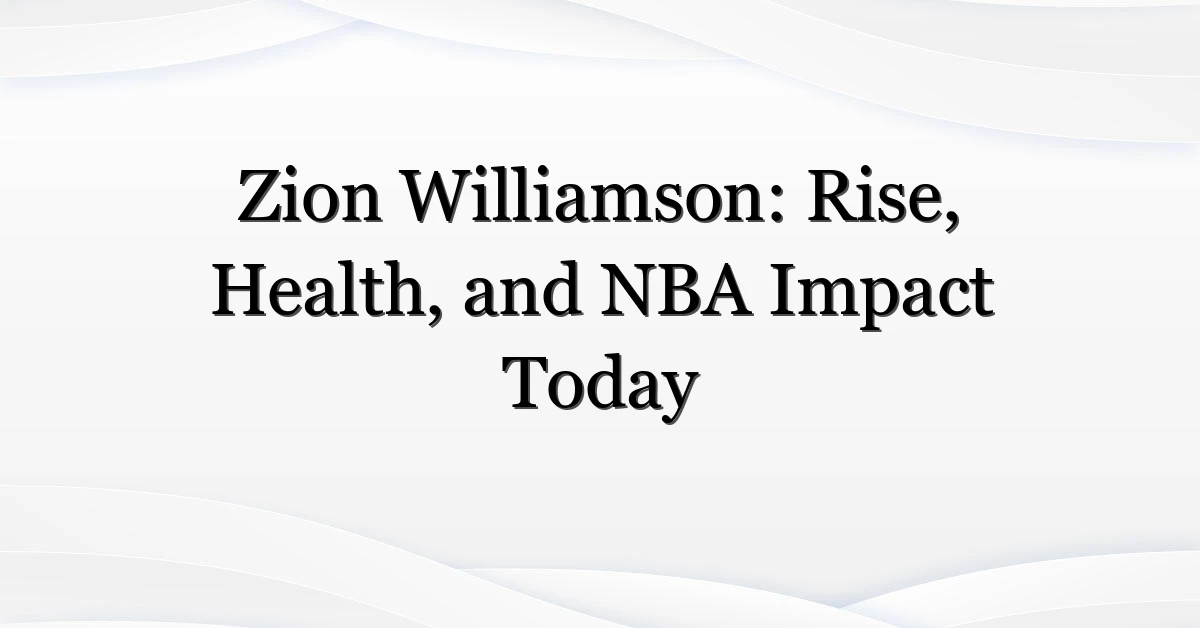 Zion Williamson: Rise, Health, and NBA Impact Today